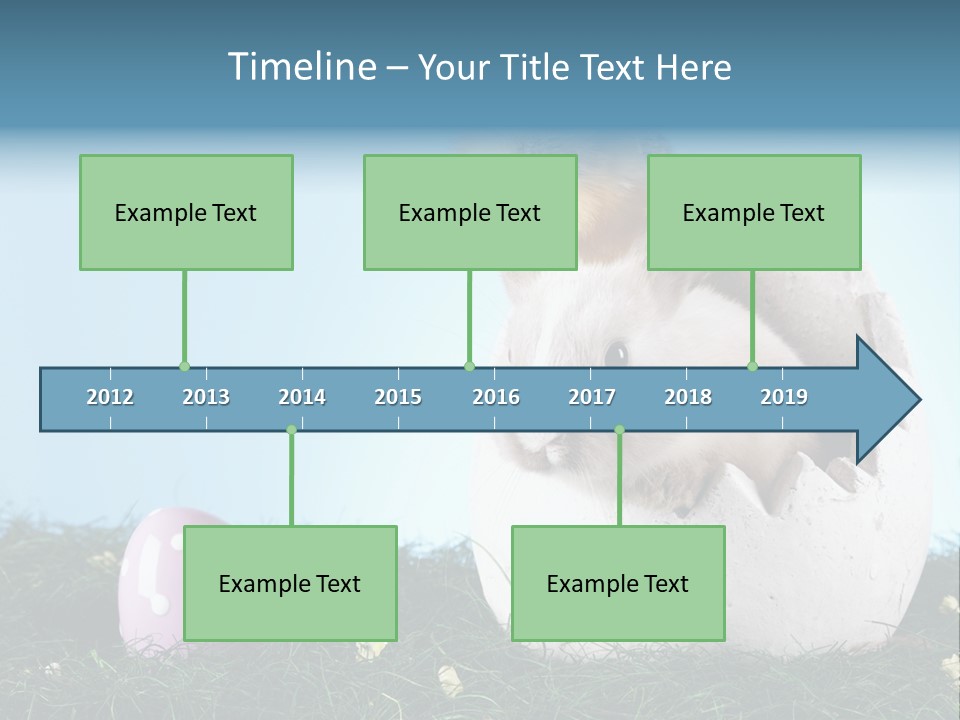 Timeline – Your Title Text Here

Example Text

Example Text

Example Text

2012 2013 2014 2015 2016 2017 2018 2019

Example Text

Example Text